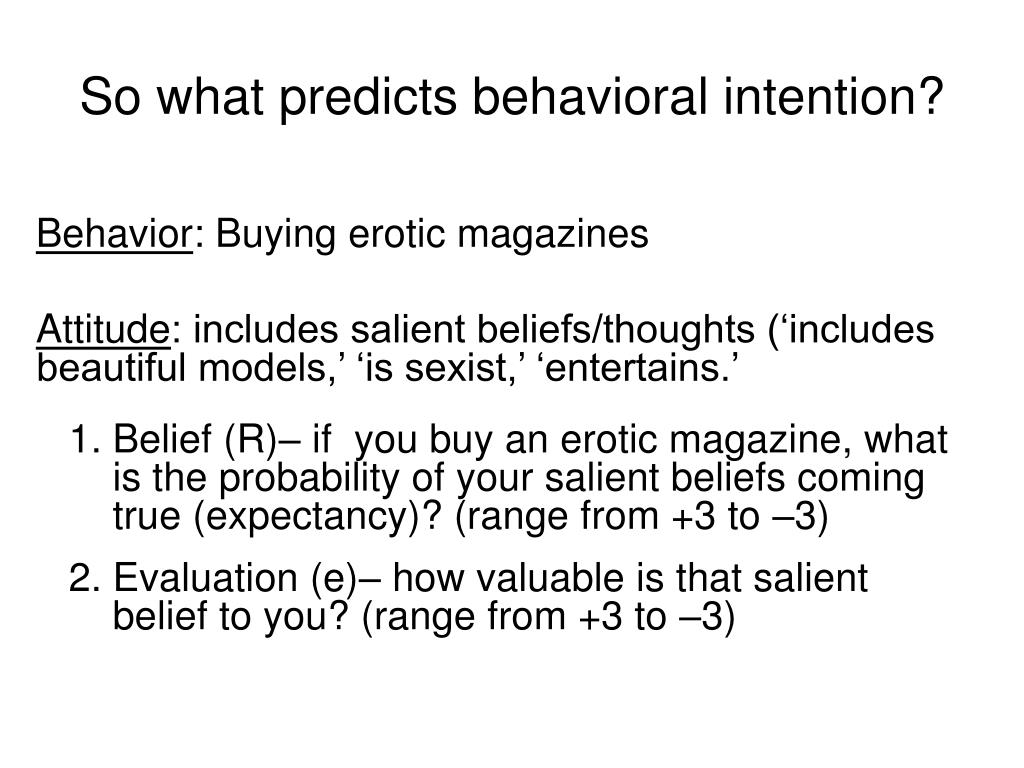 So what predicts behavioral intention?

Behavior: Buying erotic magazines

Attitude: includes salient beliefs/thoughts (‘includes beautiful models,’ ‘is sexist,’ ‘entertains.’

1. Belief (R)– if you buy an erotic magazine, what is the probability of your salient beliefs coming true (expectancy)? (range from +3 to –3)

2. Evaluation (e)– how valuable is that salient belief to you? (range from +3 to –3)